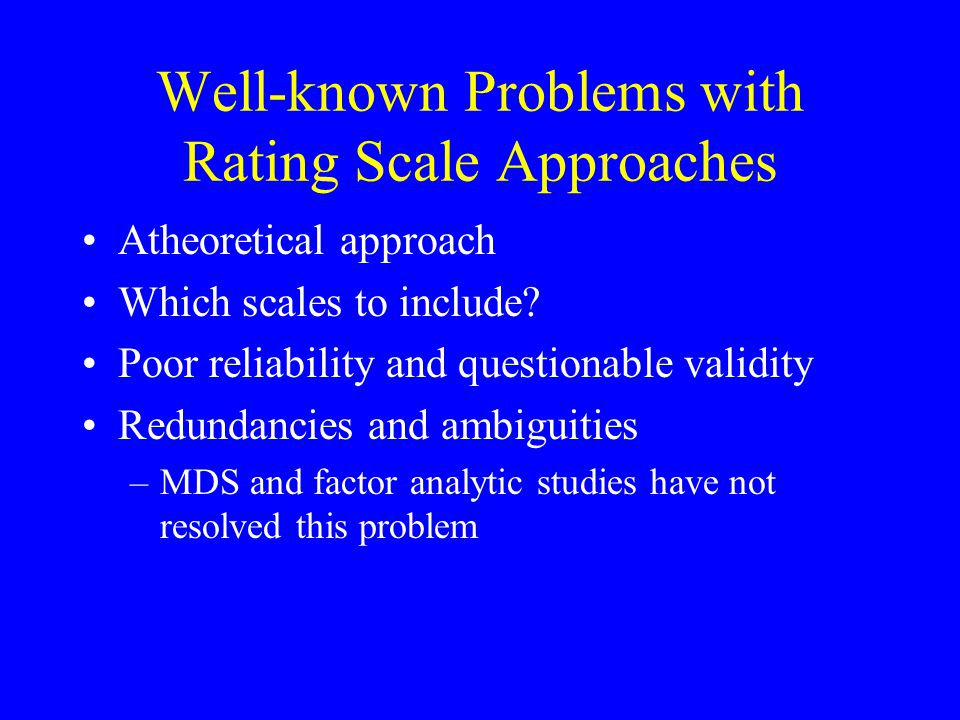 Well-known Problems with Rating Scale Approaches

• Atheoretical approach
• Which scales to include?
• Poor reliability and questionable validity
• Redundancies and ambiguities
– MDS and factor analytic studies have not resolved this problem